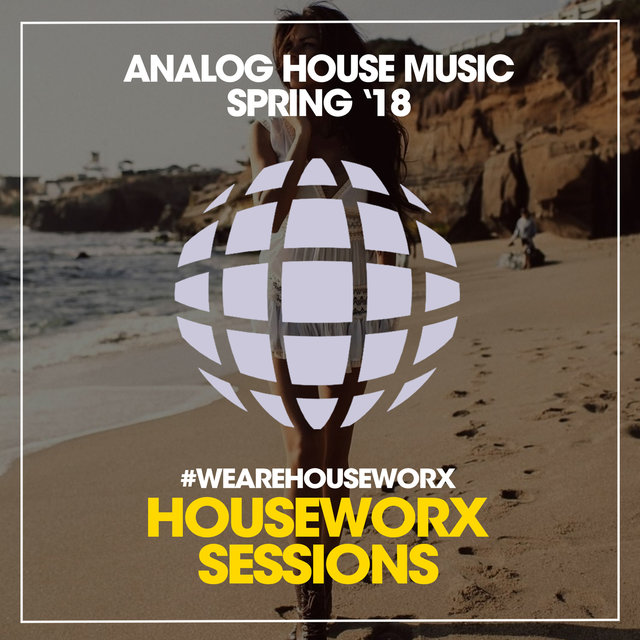 ANALOG HOUSE MUSIC
SPRING '18

#WEAREHOUSEWORX
HOUSEWORX
SESSIONS